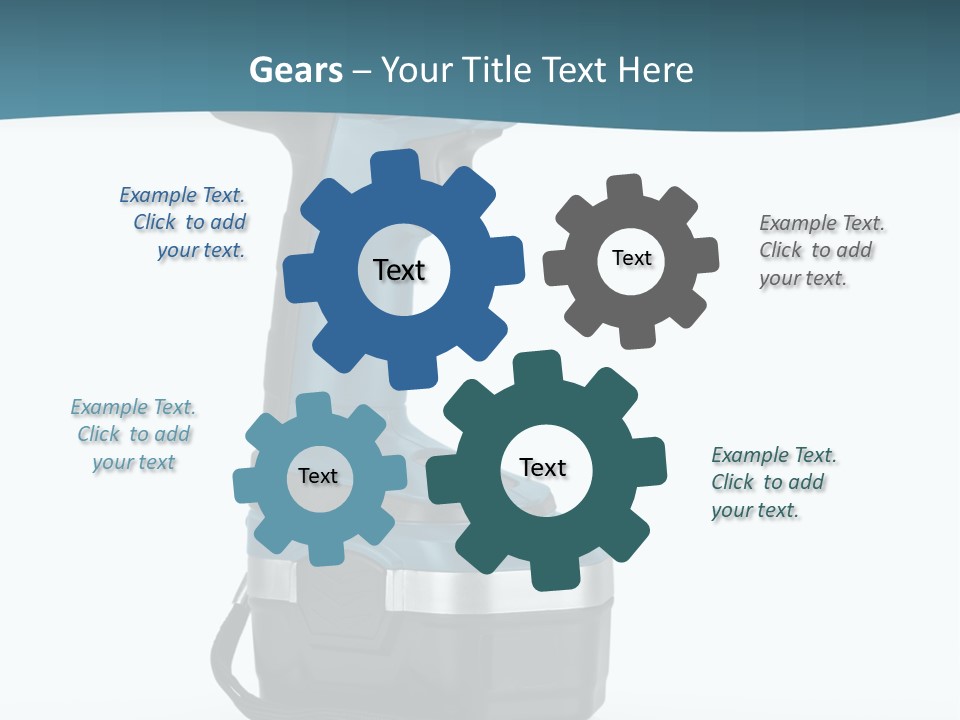 Gears – Your Title Text Here

Example Text. Click to add your text.

Text

Text

Example Text. Click to add your text.

Example Text. Click to add your text

Text

Text

Example Text. Click to add your text.